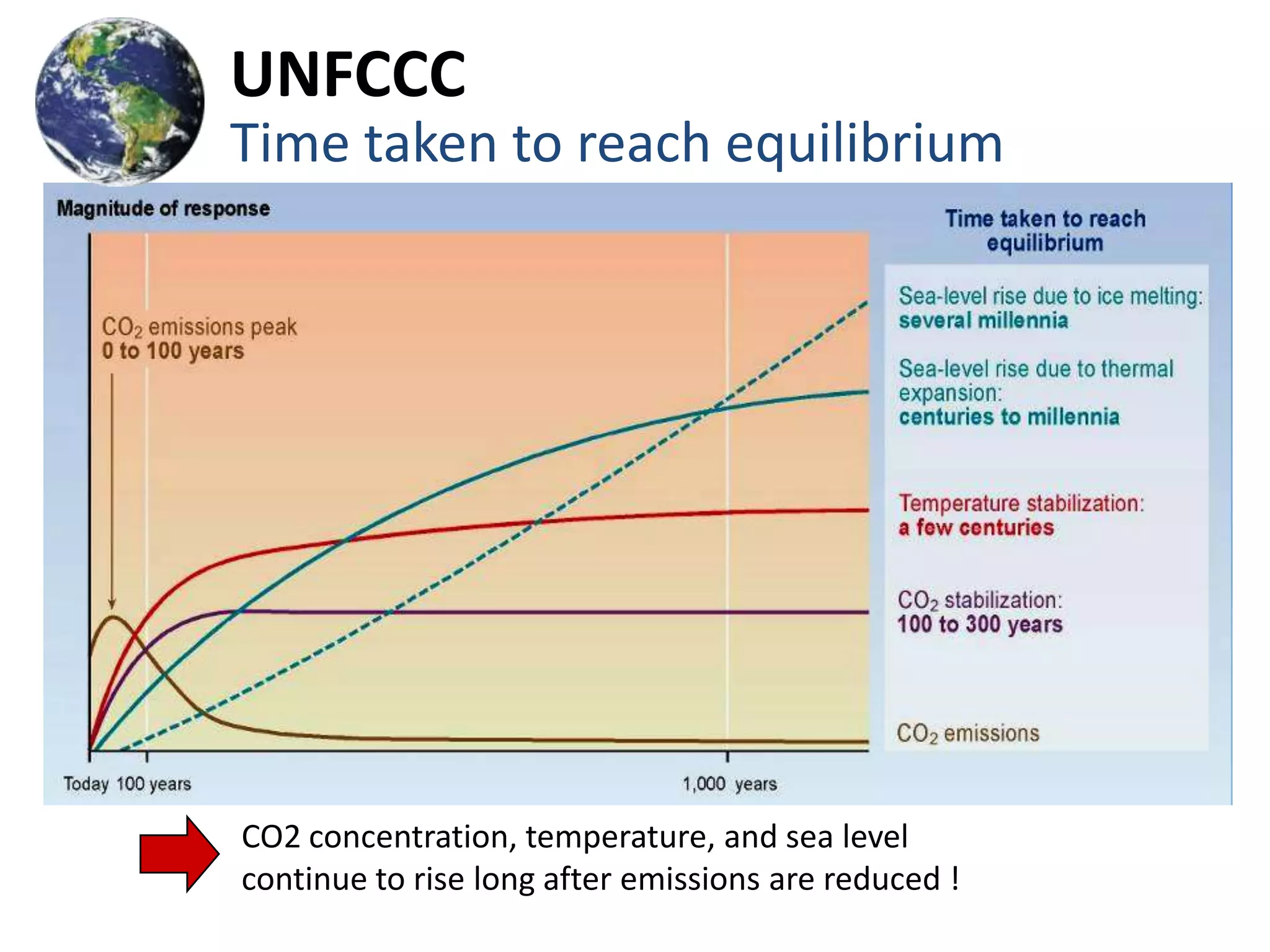 UNFCCC
Time taken to reach equilibrium

Magnitude of response

$CO_2$ emissions peak
0 to 100 years

Today 100 years

1,000 years

Time taken to reach equilibrium

Sea-level rise due to ice melting:
several millennia

Sea-level rise due to thermal expansion:
centuries to millennia

Temperature stabilization:
a few centuries

$CO_2$ stabilization:
100 to 300 years

$CO_2$ emissions

CO2 concentration, temperature, and sea level continue to rise long after emissions are reduced !